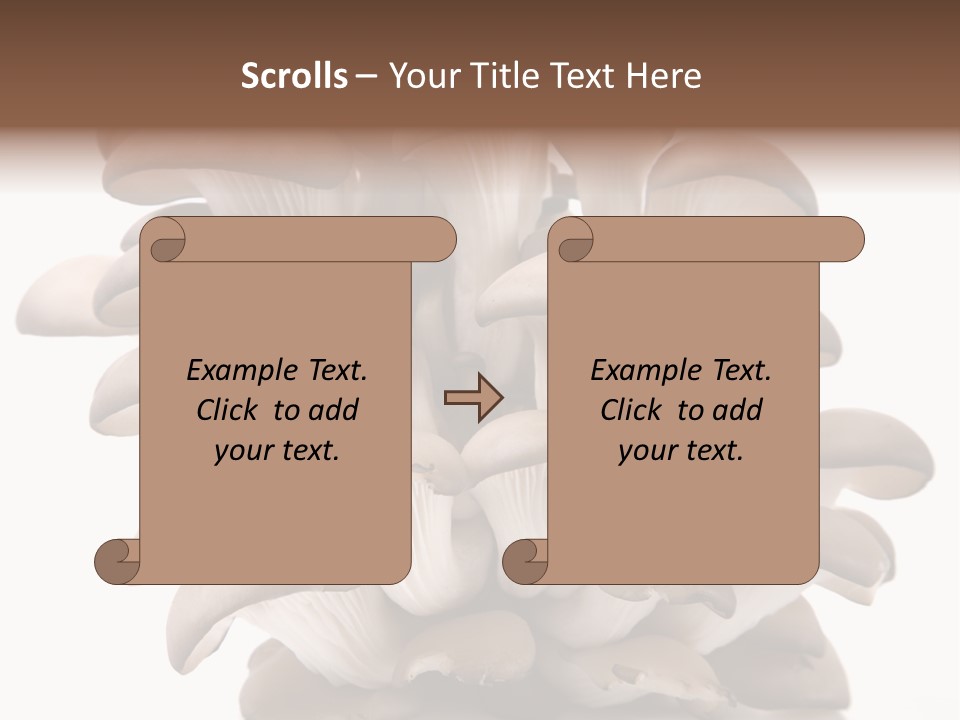 Scrolls – Your Title Text Here

Example Text. Click to add your text.

Example Text. Click to add your text.